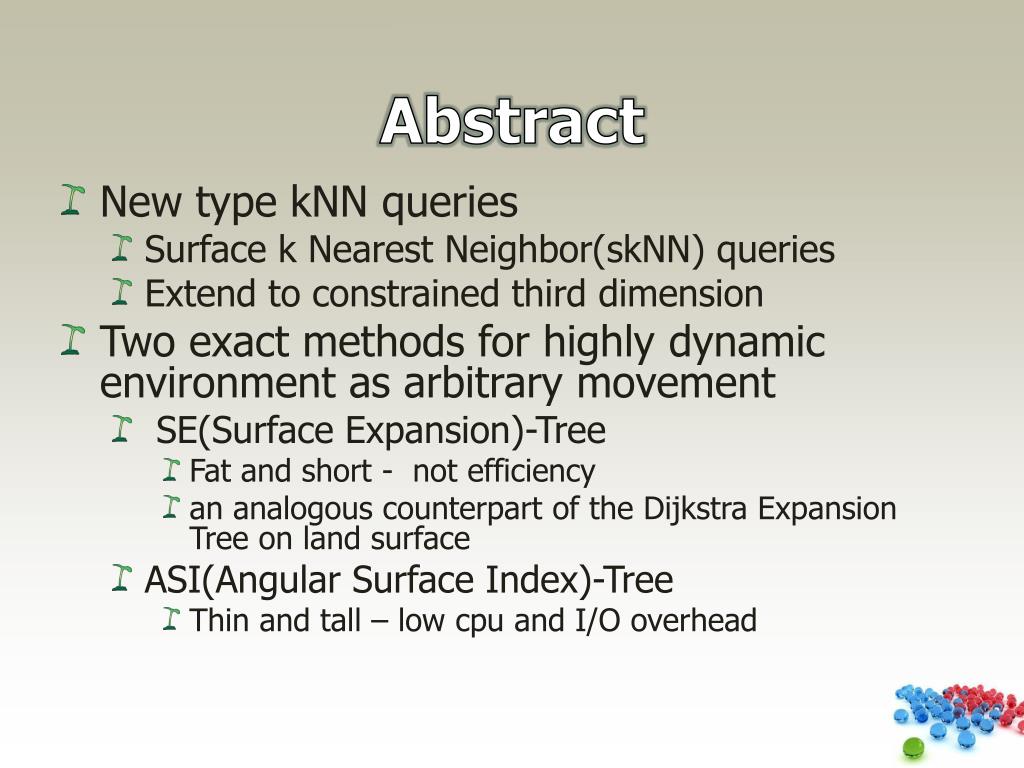 Abstract

New type kNN queries

Surface k Nearest Neighbor(skNN) queries

Extend to constrained third dimension

Two exact methods for highly dynamic environment as arbitrary movement

SE(Surface Expansion)-Tree

Fat and short - not efficiency

an analogous counterpart of the Dijkstra Expansion Tree on land surface

ASI(Angular Surface Index)-Tree

Thin and tall – low cpu and I/O overhead